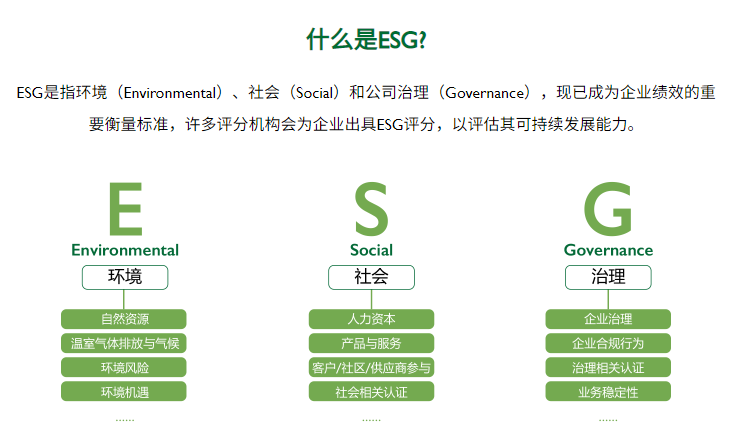 什么是ESG?

ESG是指环境（Environmental）、社会（Social）和公司治理（Governance），现已成为企业绩效的重要衡量标准，许多评分机构会为企业出具ESG评分，以评估其可持续发展能力。

E
Environmental
环境
自然资源
温室气体排放与气候
环境风险
环境机遇
......

S
Social
社会
人力资本
产品与服务
客户/社区/供应商参与
社会相关认证
......

G
Governance
治理
企业治理
企业合规行为
治理相关认证
业务稳定性
......